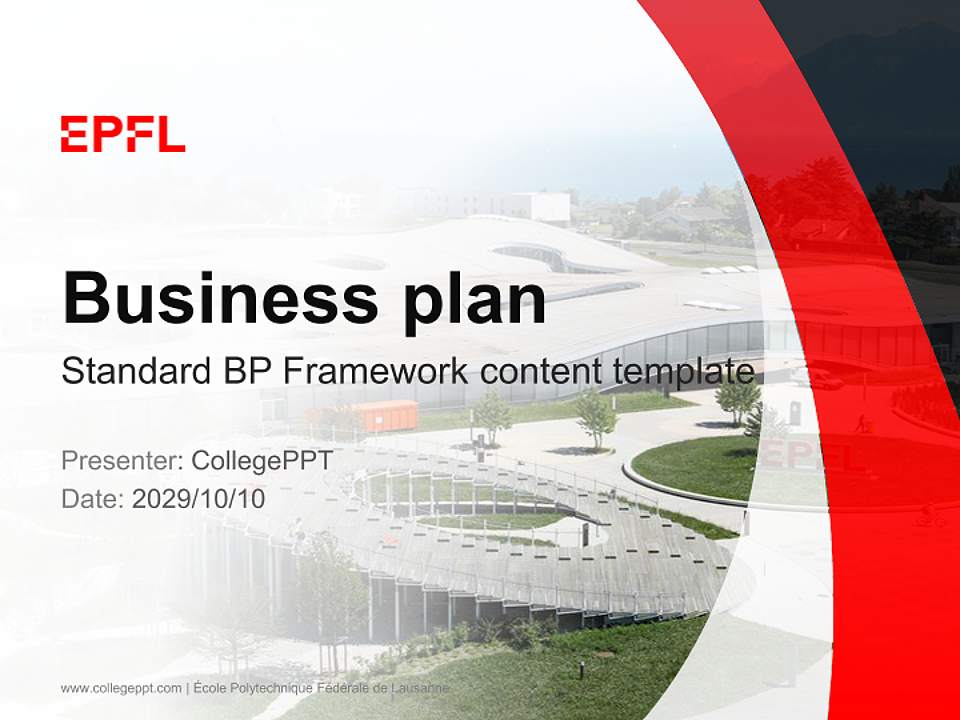 EPFL

Business plan

Standard BP Framework content template

Presenter: CollegePPT

Date: 2029/10/10

EPFL

www.collegeppt.com | École Polytechnique Fédérale de Lausanne